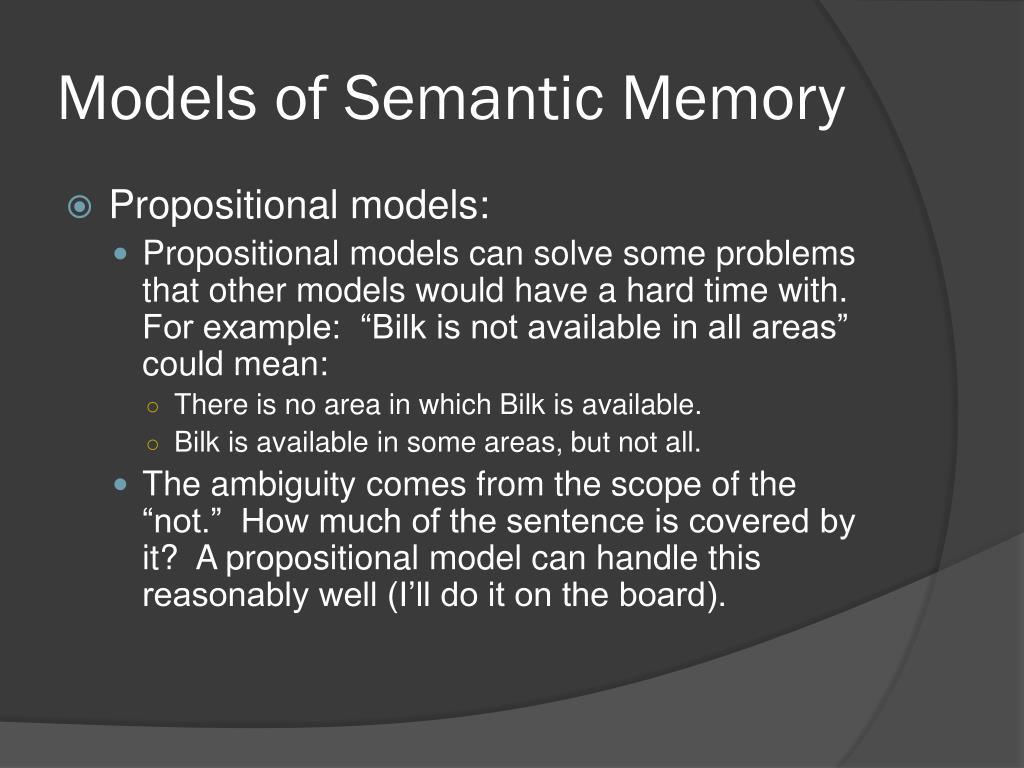 Models of Semantic Memory

Propositional models:

Propositional models can solve some problems that other models would have a hard time with. For example: “Bilk is not available in all areas” could mean:

There is no area in which Bilk is available.

Bilk is available in some areas, but not all.

The ambiguity comes from the scope of the “not.” How much of the sentence is covered by it? A propositional model can handle this reasonably well (I’ll do it on the board).